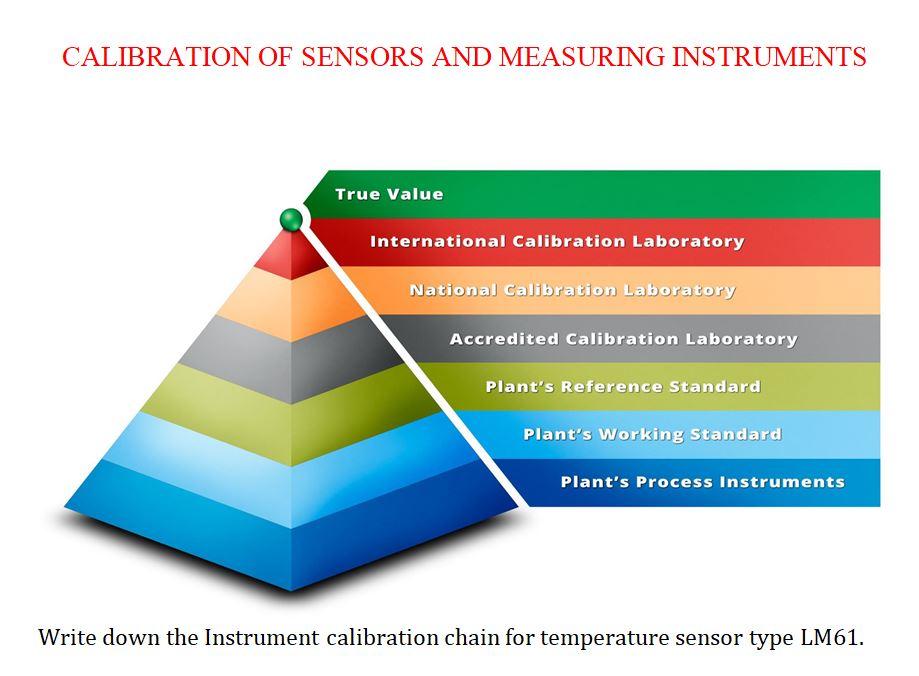 CALIBRATION OF SENSORS AND MEASURING INSTRUMENTS

True Value
International Calibration Laboratory
National Calibration Laboratory
Accredited Calibration Laboratory
Plant's Reference Standard
Plant's Working Standard
Plant's Process Instruments

Write down the Instrument calibration chain for temperature sensor type LM61.